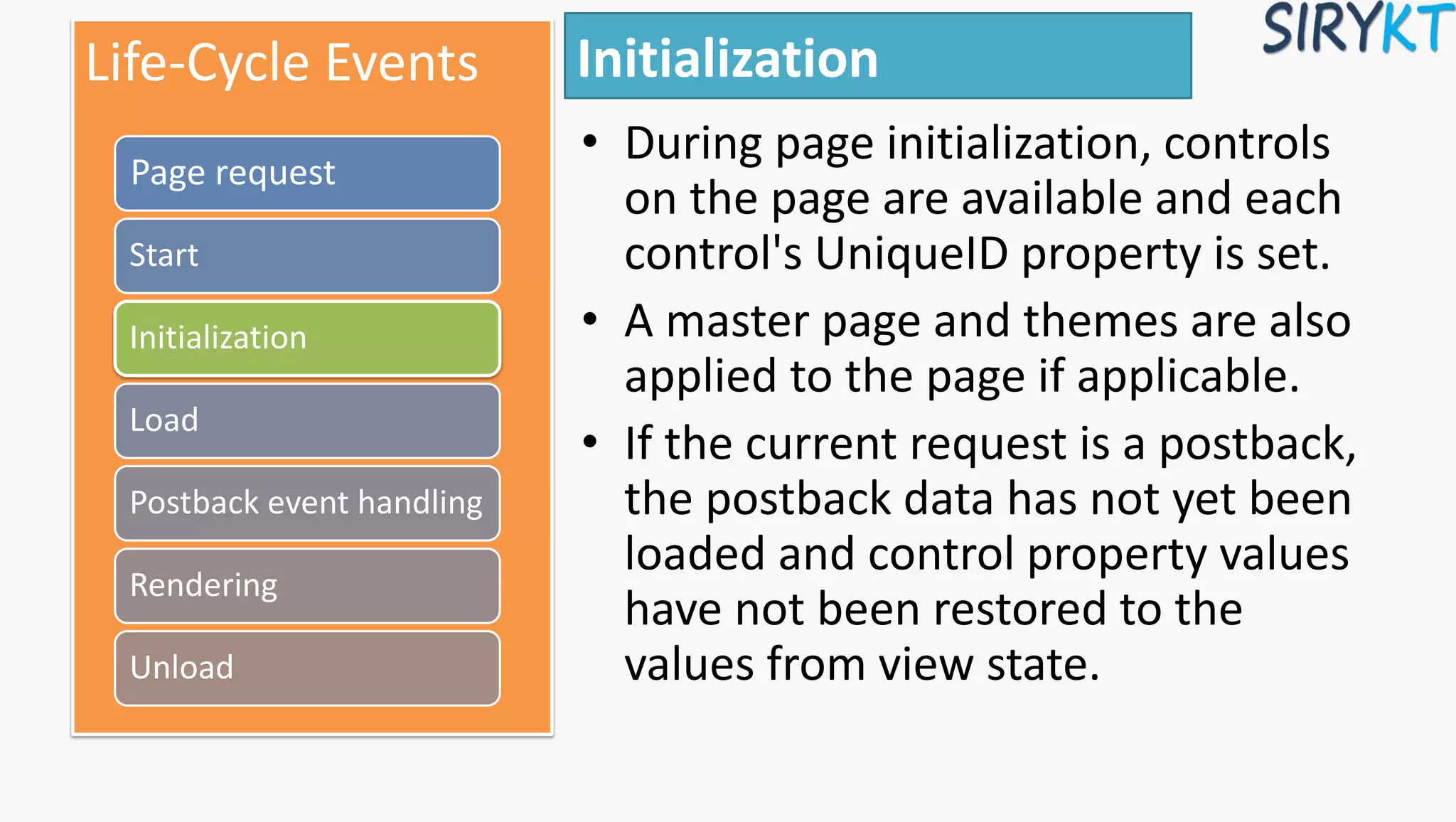 Life-Cycle Events

Page request

Start

Initialization

Load

Postback event handling

Rendering

Unload

Initialization

SIRYKT

• During page initialization, controls on the page are available and each control's UniqueID property is set.

• A master page and themes are also applied to the page if applicable.

• If the current request is a postback, the postback data has not yet been loaded and control property values have not been restored to the values from view state.